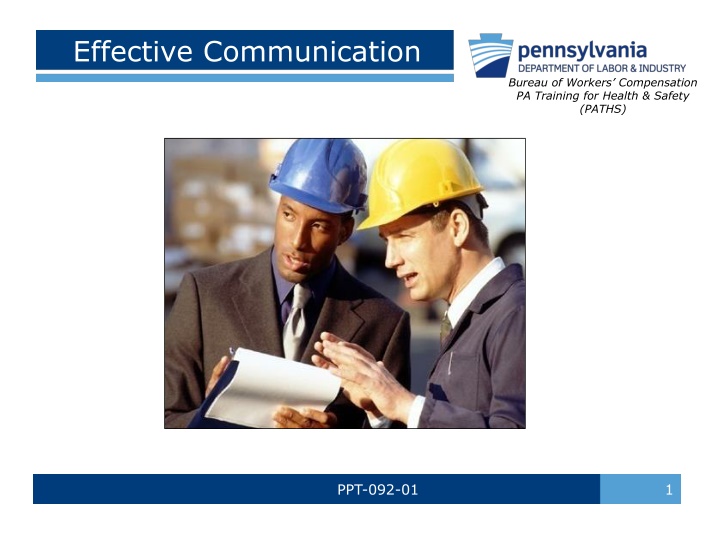 Effective Communication

pennsylvania
DEPARTMENT OF LABOR & INDUSTRY
Bureau of Workers' Compensation
PA Training for Health & Safety
(PATHS)

PPT-092-01

1